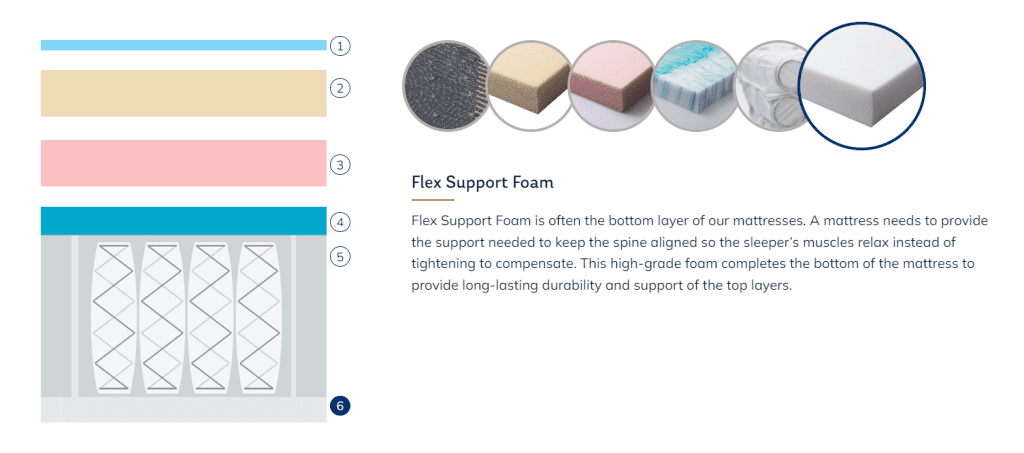 1
2
3
4
5
6

Flex Support Foam

Flex Support Foam is often the bottom layer of our mattresses. A mattress needs to provide the support needed to keep the spine aligned so the sleeper's muscles relax instead of tightening to compensate. This high-grade foam completes the bottom of the mattress to provide long-lasting durability and support of the top layers.